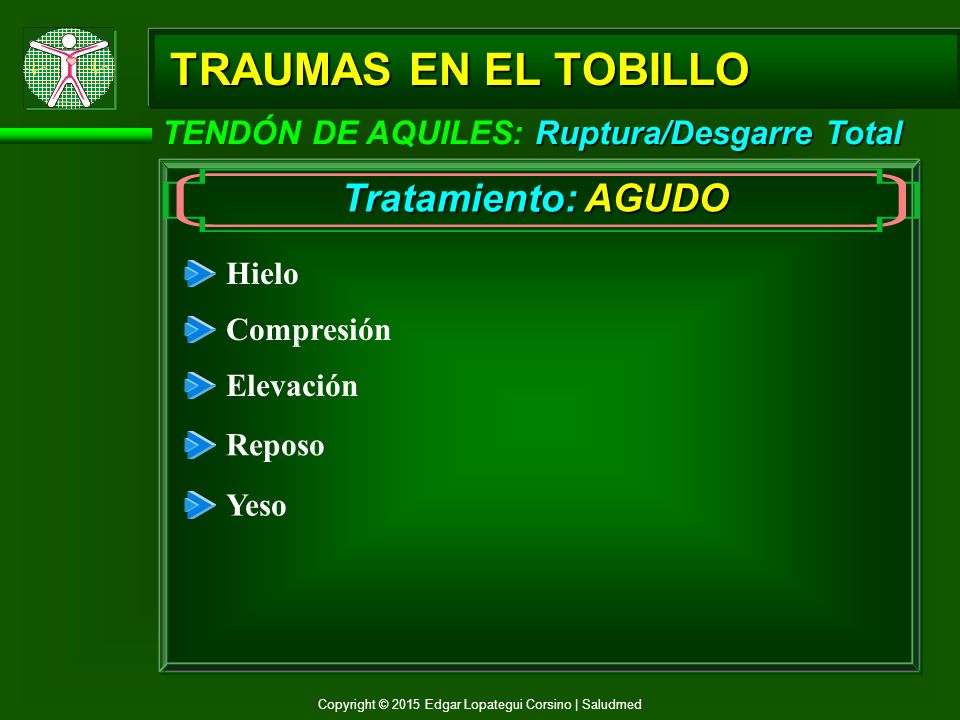 TRAUMAS EN EL TOBILLO

TENDÓN DE AQUILES: Ruptura/Desgarre Total

Tratamiento: AGUDO

Hielo

Compresión

Elevación

Reposo

Yeso

Copyright © 2015 Edgar Lopategui Corsino | Saludmed